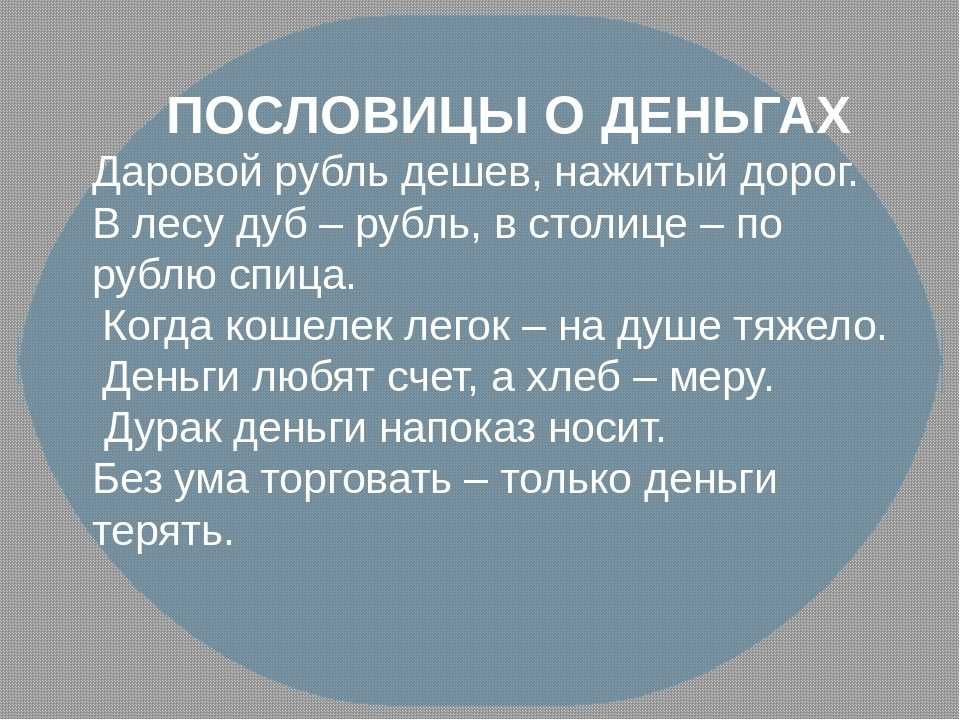 ПОСЛОВИЦЫ О ДЕНЬГАХ
Даровой рубль дешев, нажитый дорог.
В лесу дуб – рубль, в столице – по рублю спица.
Когда кошелек легок – на душе тяжело.
Деньги любят счет, а хлеб – меру.
Дурак деньги напоказ носит.
Без ума торговать – только деньги терять.